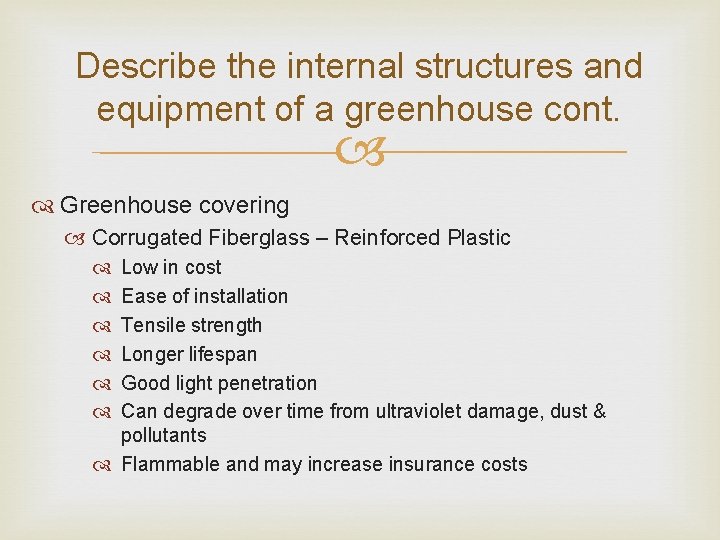 Describe the internal structures and equipment of a greenhouse cont.

Greenhouse covering

Corrugated Fiberglass – Reinforced Plastic

Low in cost

Ease of installation

Tensile strength

Longer lifespan

Good light penetration

Can degrade over time from ultraviolet damage, dust & pollutants

Flammable and may increase insurance costs